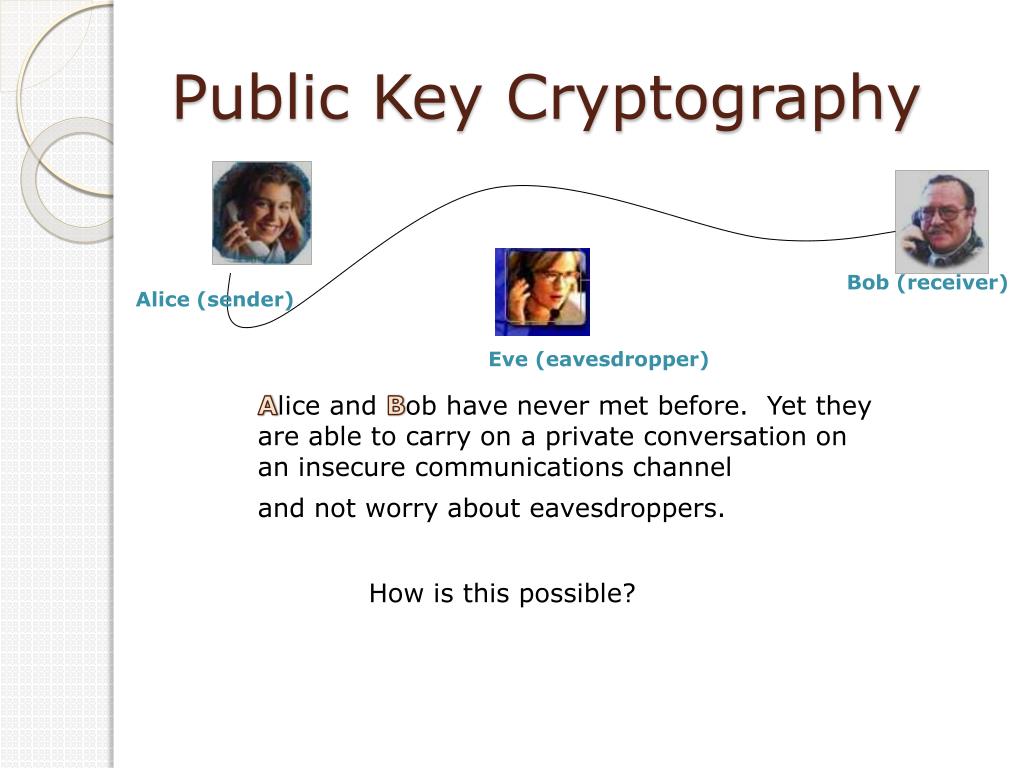 Public Key Cryptography

Alice (sender)

Eve (eavesdropper)

Bob (receiver)

Alice and Bob have never met before. Yet they are able to carry on a private conversation on an insecure communications channel

and not worry about eavesdroppers.

How is this possible?